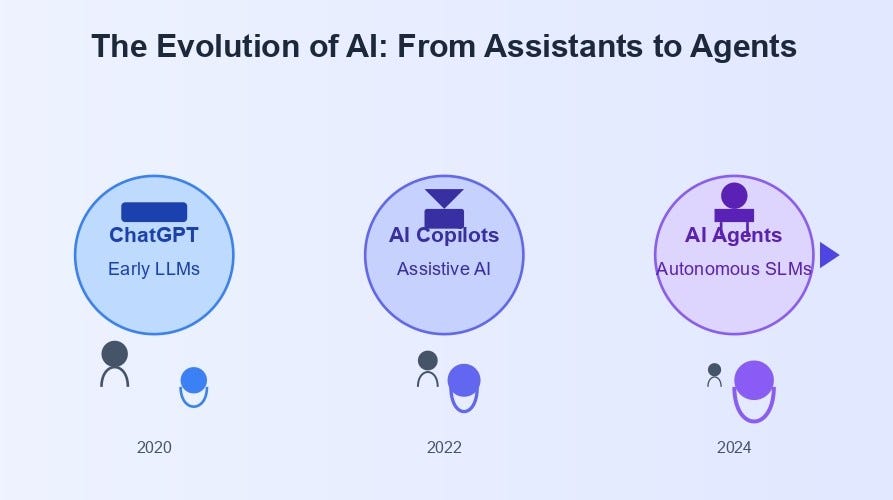 The Evolution of AI: From Assistants to Agents

ChatGPT
Early LLMs

AI Copilots
Assistive AI

AI Agents
Autonomous SLMs

2020

2022

2024